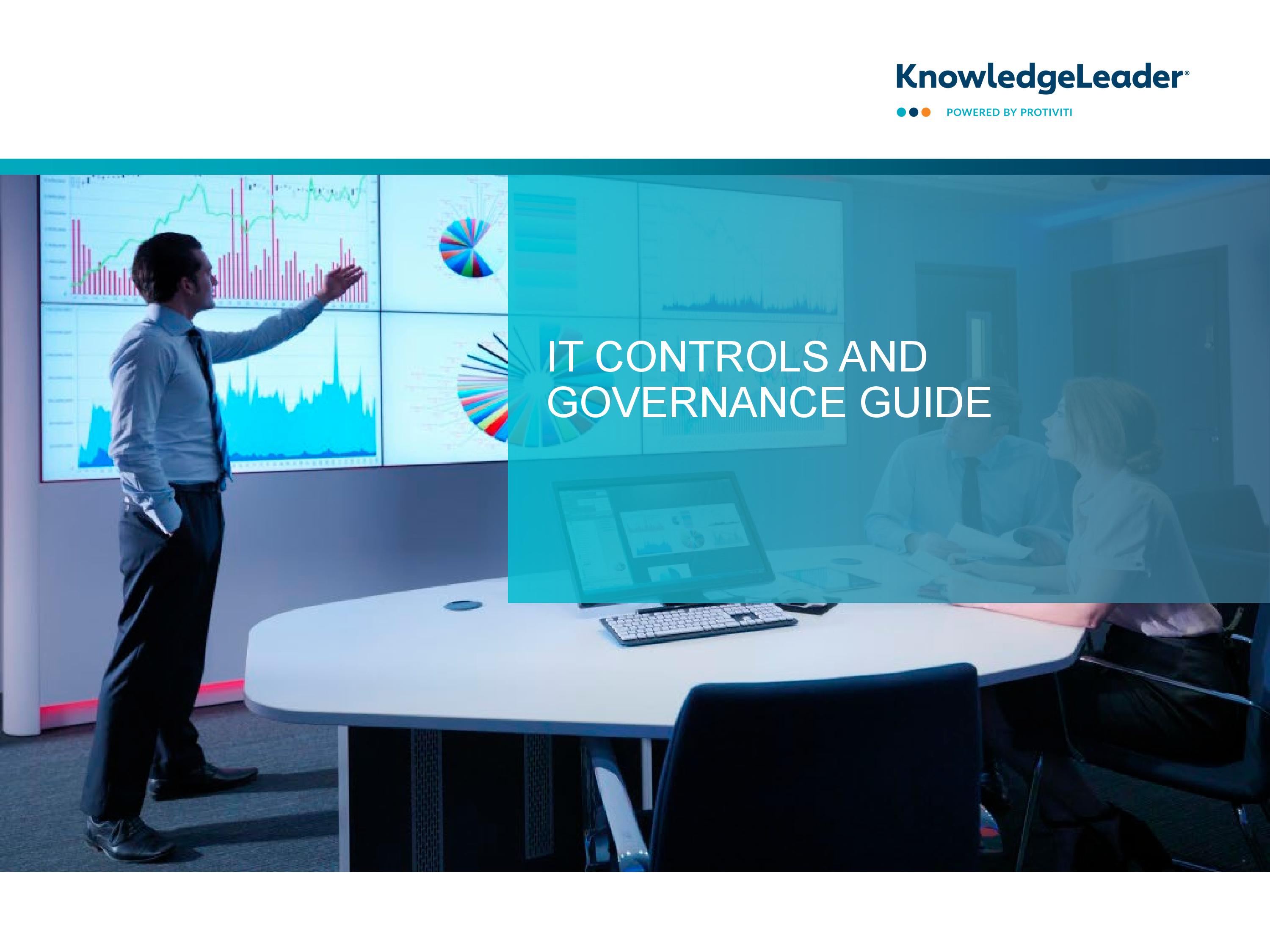 KnowledgeLeader®

POWERED BY PROTIVITI

IT CONTROLS AND GOVERNANCE GUIDE